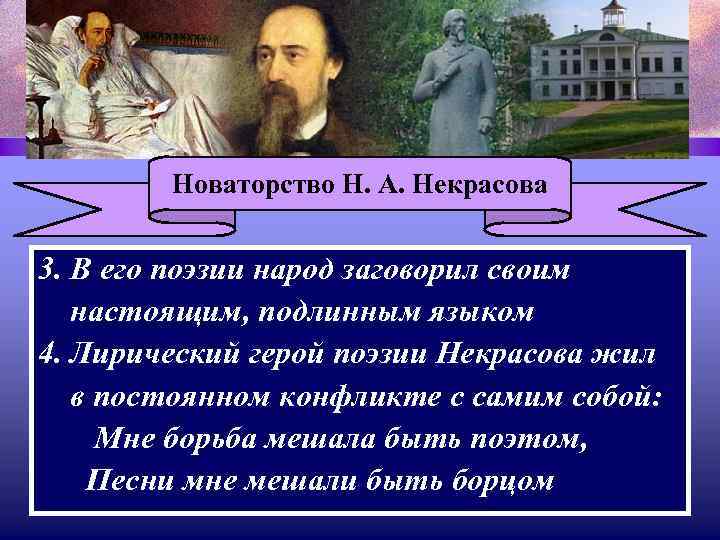 Новаторство Н. А. Некрасова

3. В его поэзии народ заговорил своим настоящим, подлинным языком

4. Лирический герой поэзии Некрасова жил в постоянном конфликте с самим собой:

Мне борьба мешала быть поэтом,
Песни мне мешали быть борцом